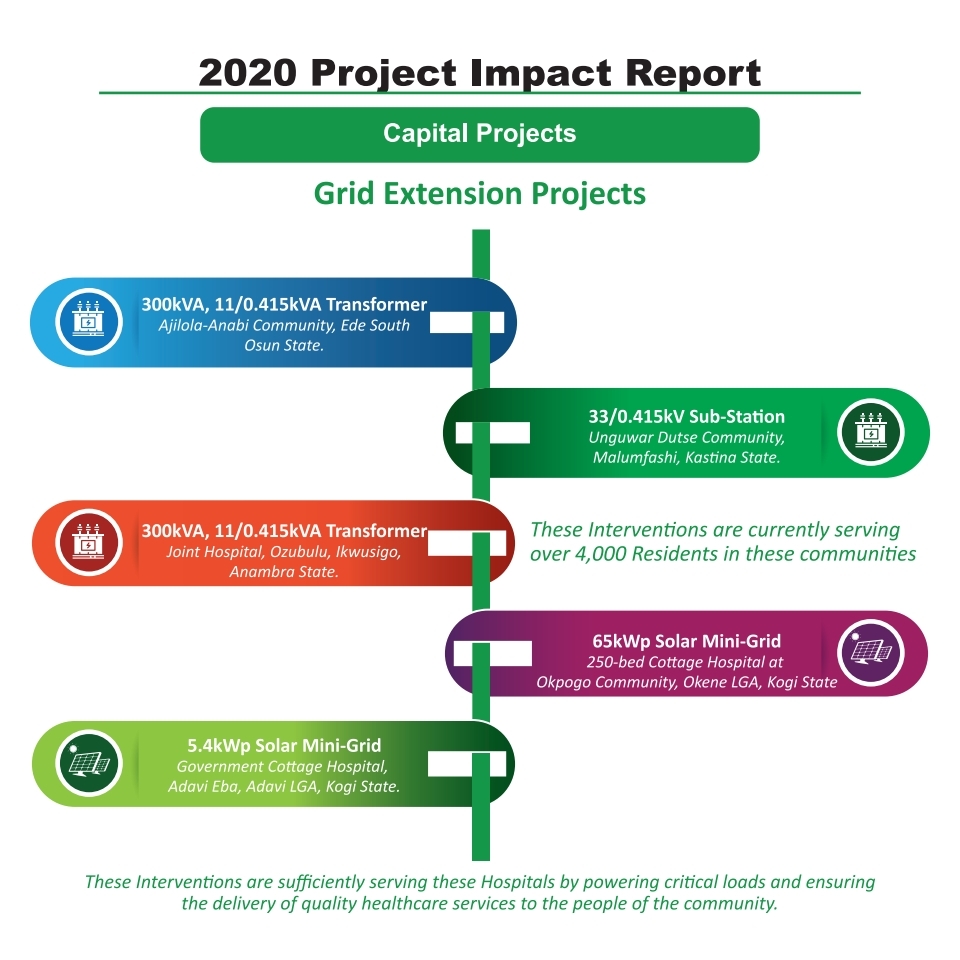 2020 Project Impact Report

Capital Projects

Grid Extension Projects

300kVA, 11/0.415kVA Transformer
Ajilola-Anabi Community, Ede South Osun State.

33/0.415kV Sub-Station
Unguwar Dutse Community, Malumfashi, Kastina State.

300kVA, 11/0.415kVA Transformer
Joint Hospital, Ozubulu, Ikwusigo, Anambra State.

These Interventions are currently serving over 4,000 Residents in these communities

65kWp Solar Mini-Grid
250-bed Cottage Hospital at Okpogo Community, Okene LGA, Kogi State

5.4kWp Solar Mini-Grid
Government Cottage Hospital, Adavi Eba, Adavi LGA, Kogi State.

These Interventions are sufficiently serving these Hospitals by powering critical loads and ensuring the delivery of quality healthcare services to the people of the community.